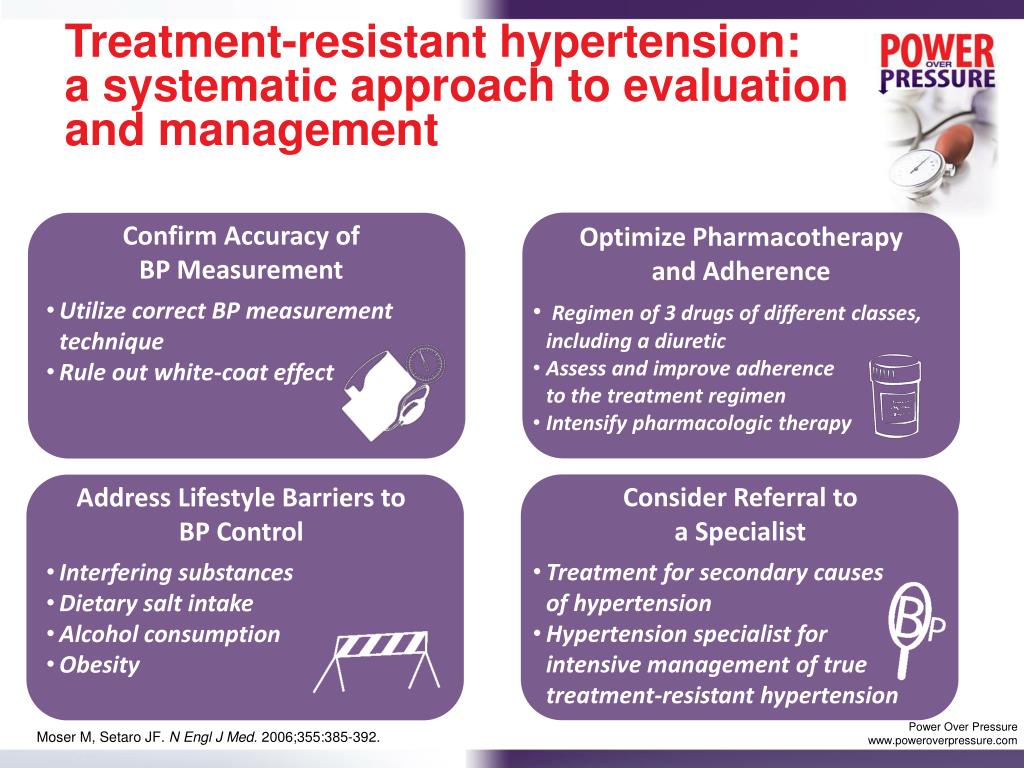 Treatment-resistant hypertension: a systematic approach to evaluation and management

POWER OVER PRESSURE

Confirm Accuracy of BP Measurement

• Utilize correct BP measurement technique
• Rule out white-coat effect

Optimize Pharmacotherapy and Adherence

• Regimen of 3 drugs of different classes, including a diuretic
• Assess and improve adherence to the treatment regimen
• Intensify pharmacologic therapy

Address Lifestyle Barriers to BP Control

• Interfering substances
• Dietary salt intake
• Alcohol consumption
• Obesity

Consider Referral to a Specialist

• Treatment for secondary causes of hypertension
• Hypertension specialist for intensive management of true treatment-resistant hypertension

BP

Moser M, Setaro JF. N Engl J Med. 2006;355:385-392.

Power Over Pressure
www.poweroverpressure.com